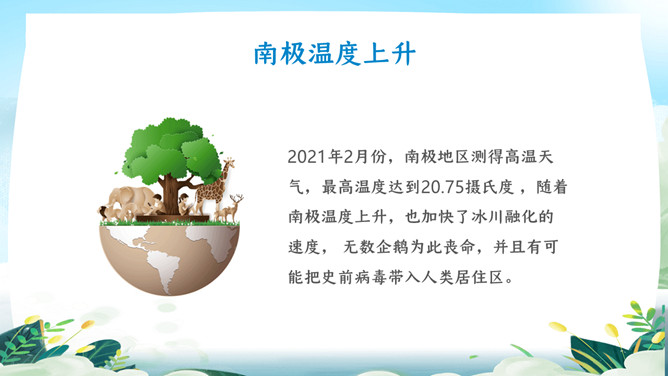 南极温度上升

2021年2月份，南极地区测得高温天气，最高温度达到20.75摄氏度，随着南极温度上升，也加快了冰川融化的速度，无数企鹅为此丧命，并且有可能把史前病毒带入人类居住区。